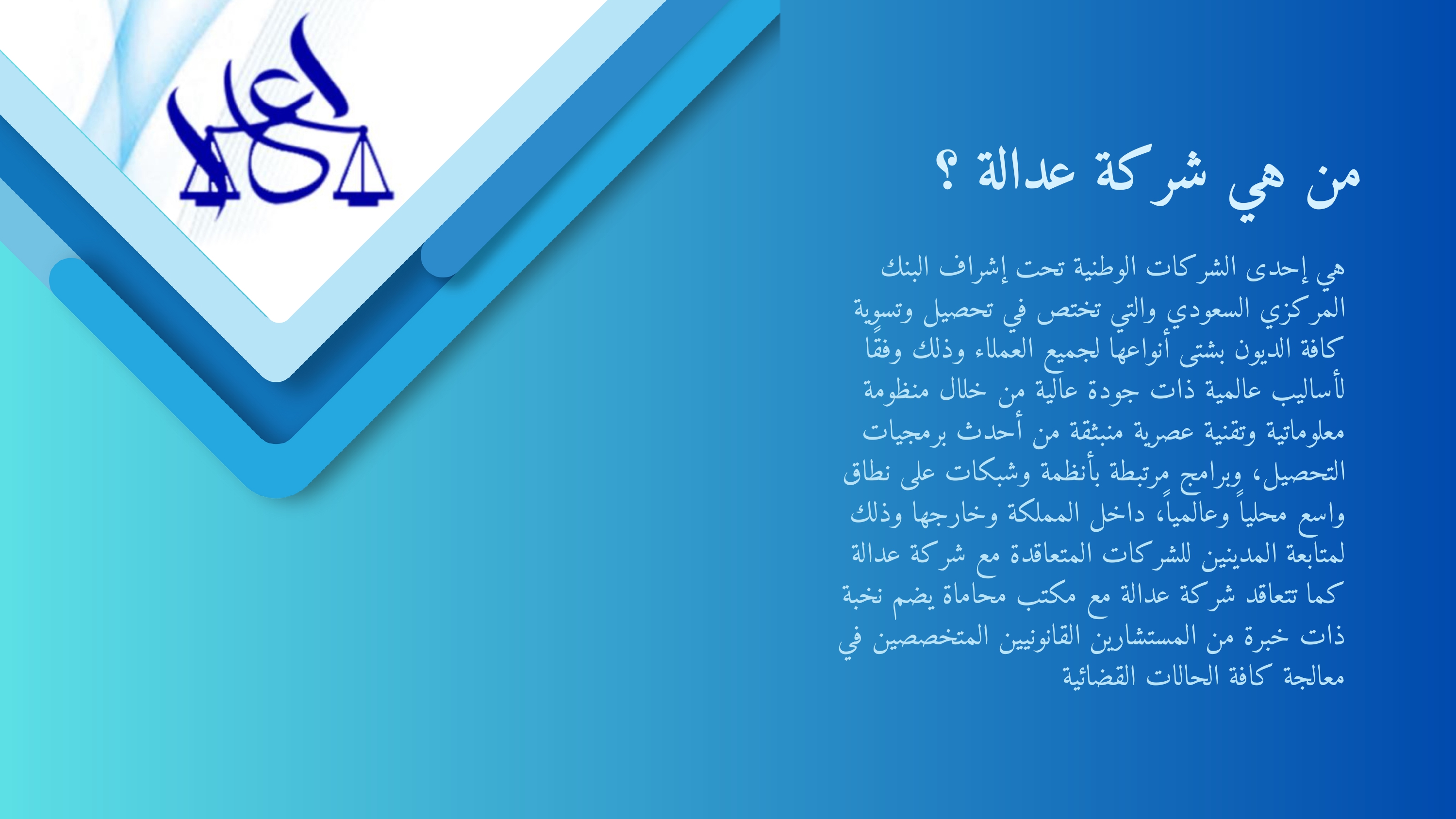 من هي شركة عدالة ؟

هي إحدى الشركات الوطنية تحت إشراف البنك المركزي السعودي والتي تختص في تحصيل وتسوية كافة الديون بشتى أنواعها لجميع العملاء وذلك وفقًا لأساليب عالمية ذات جودة عالية من خلال منظومة معلوماتية وتقنية عصرية منبثقة من أحدث برمجيات التحصيل، وبرامج مرتبطة بأنظمة وشبكات على نطاق واسع محلياً وعالمياً، داخل المملكة وخارجها وذلك لمتابعة المدينين للشركات المتعاقدة مع شركة عدالة كما تتعاقد شركة عدالة مع مكتب محاماة يضم نخبة ذات خبرة من المستشارين القانونيين المتخصصين في معالجة كافة الحالات القضائية